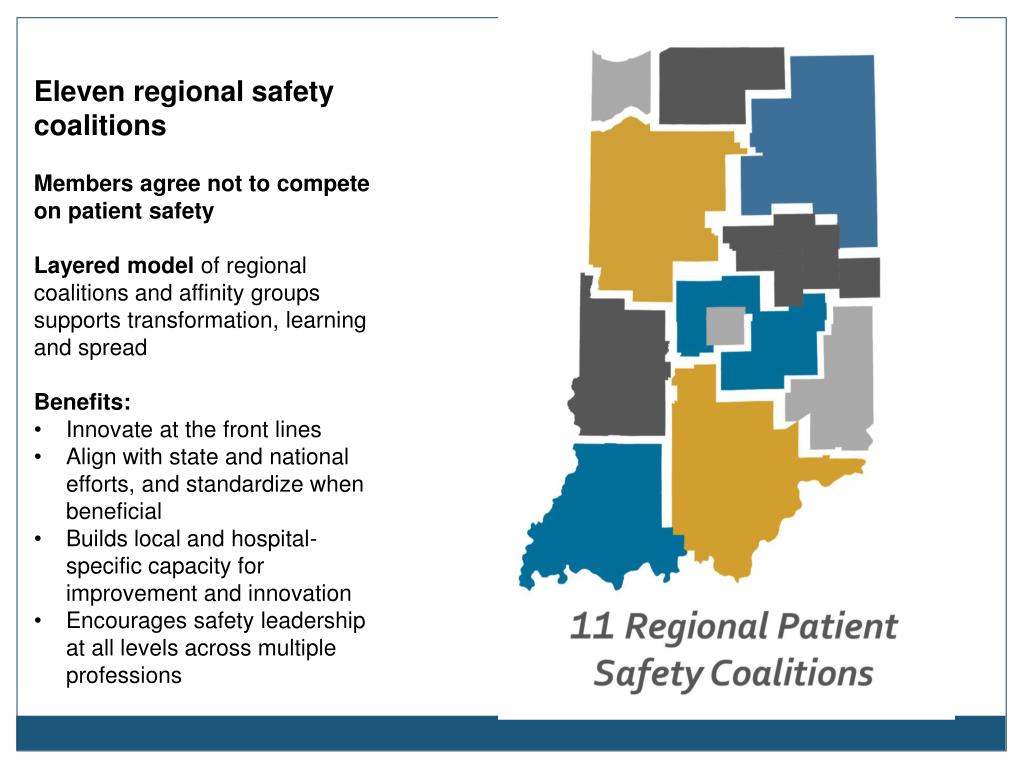 Eleven regional safety coalitions

Members agree not to compete on patient safety

Layered model of regional coalitions and affinity groups supports transformation, learning and spread

Benefits:
• Innovate at the front lines
• Align with state and national efforts, and standardize when beneficial
• Builds local and hospital-specific capacity for improvement and innovation
• Encourages safety leadership at all levels across multiple professions

11 Regional Patient Safety Coalitions